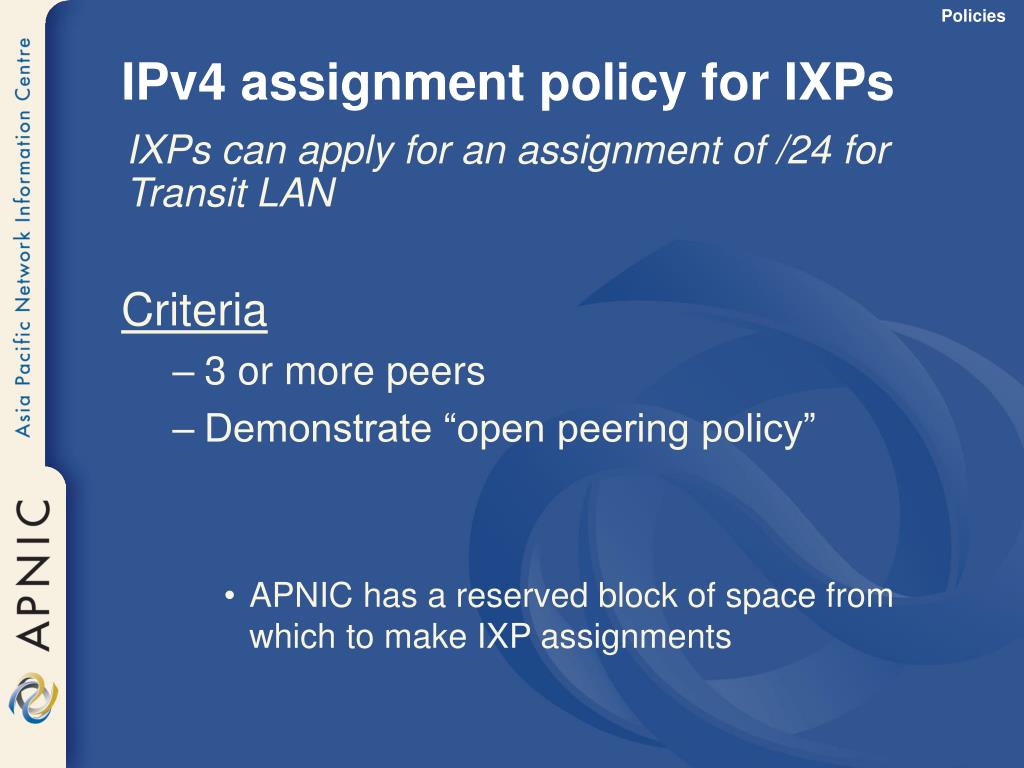 Policies

Asia Pacific Network Information Centre

APNIC

IPv4 assignment policy for IXPs

IXPs can apply for an assignment of /24 for Transit LAN

Criteria

– 3 or more peers

– Demonstrate “open peering policy”

• APNIC has a reserved block of space from which to make IXP assignments